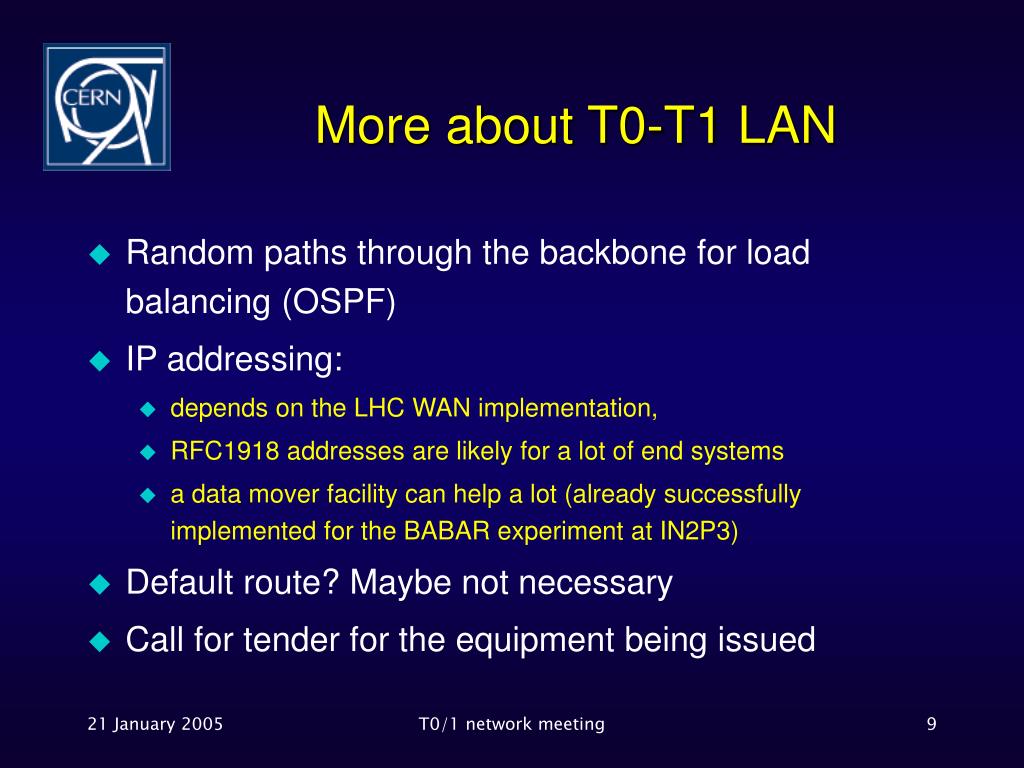 CERN

More about T0-T1 LAN

Random paths through the backbone for load balancing (OSPF)

IP addressing:

depends on the LHC WAN implementation,

RFC1918 addresses are likely for a lot of end systems

a data mover facility can help a lot (already successfully implemented for the BABAR experiment at IN2P3)

Default route? Maybe not necessary

Call for tender for the equipment being issued

21 January 2005

T0/1 network meeting

9